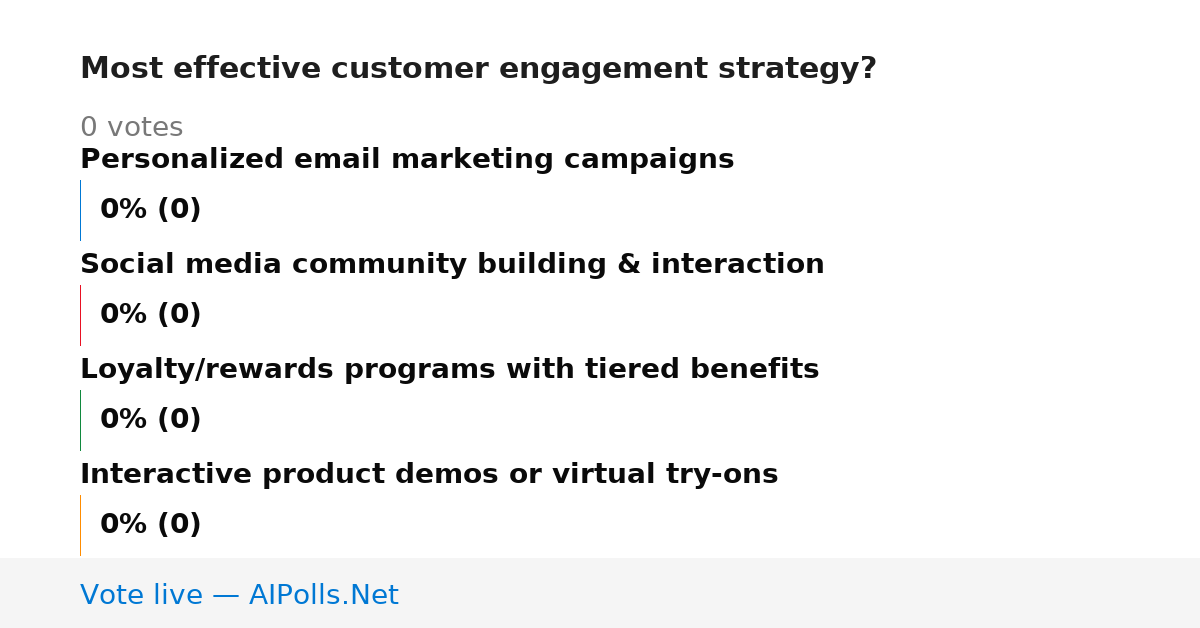 Most effective customer engagement strategy?

0 votes

Personalized email marketing campaigns

0% (0)

Social media community building & interaction

0% (0)

Loyalty/rewards programs with tiered benefits

0% (0)

Interactive product demos or virtual try-ons

0% (0)

Vote live — AIPolls.Net